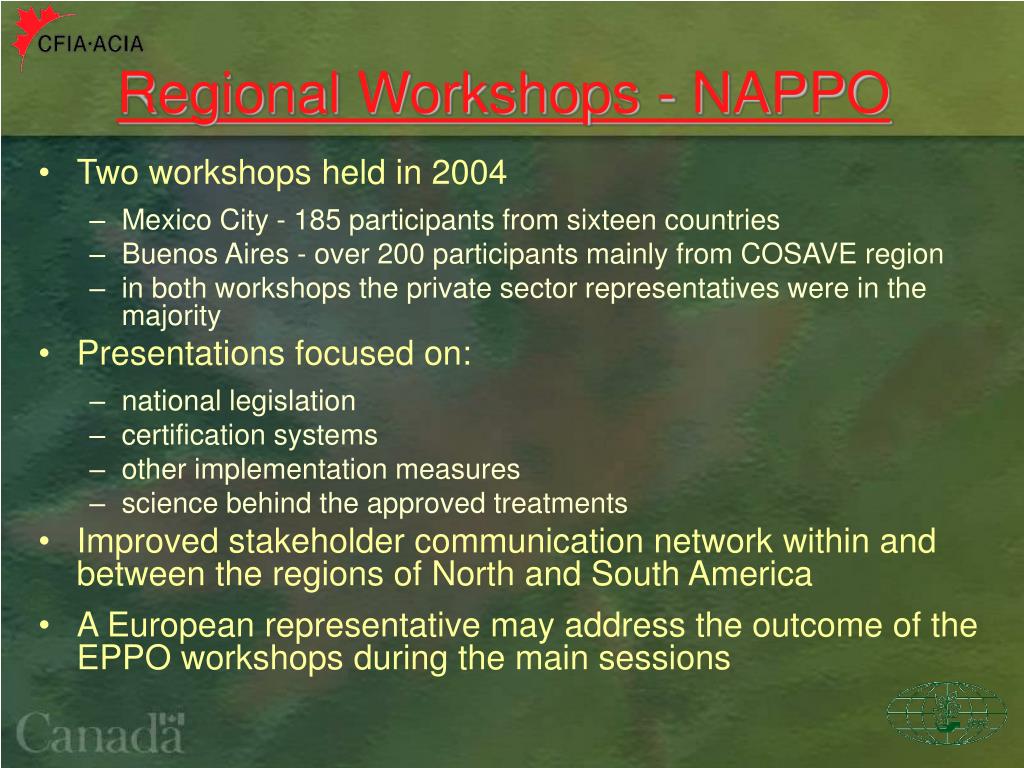 CFIA·ACIA

Regional Workshops - NAPPO

• Two workshops held in 2004
– Mexico City - 185 participants from sixteen countries
– Buenos Aires - over 200 participants mainly from COSAVE region
– in both workshops the private sector representatives were in the majority

• Presentations focused on:
– national legislation
– certification systems
– other implementation measures
– science behind the approved treatments

• Improved stakeholder communication network within and between the regions of North and South America

• A European representative may address the outcome of the EPPO workshops during the main sessions

Canada